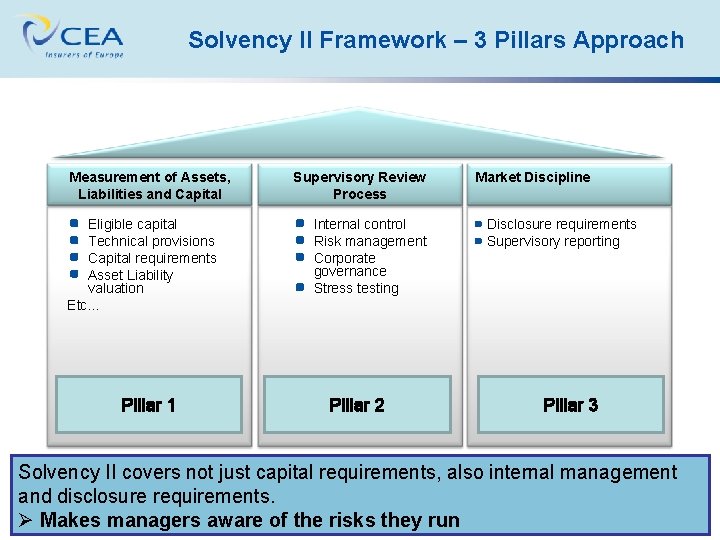 CEA
Insurers of Europe

Solvency II Framework – 3 Pillars Approach

Measurement of Assets, Liabilities and Capital

- Eligible capital
- Technical provisions
- Capital requirements
- Asset Liability valuation

Etc…

Pillar 1

Supervisory Review Process

- Internal control
- Risk management
- Corporate governance
- Stress testing

Pillar 2

Market Discipline

- Disclosure requirements
- Supervisory reporting

Pillar 3

Solvency II covers not just capital requirements, also internal management and disclosure requirements.

➢ Makes managers aware of the risks they run